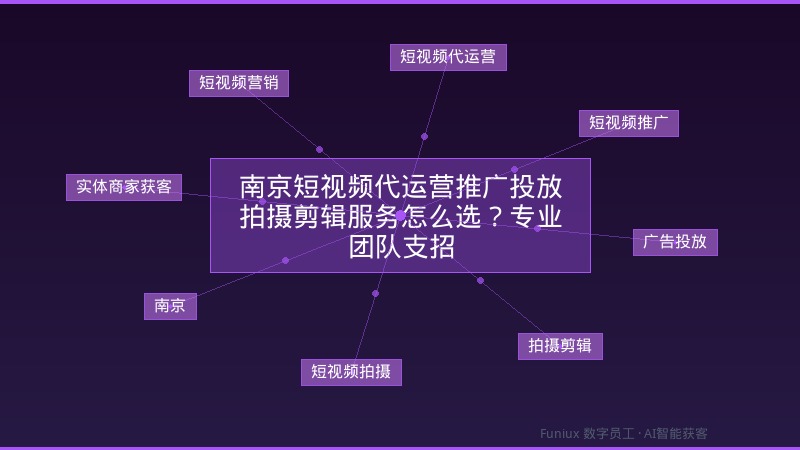 短视频代运营

短视频营销

短视频推广

实体商家获客

南京短视频代运营推广投放拍摄剪辑服务怎么选？专业团队支招

广告投放

南京

拍摄剪辑

短视频拍摄

Funiux 数字员工 · AI智能获客